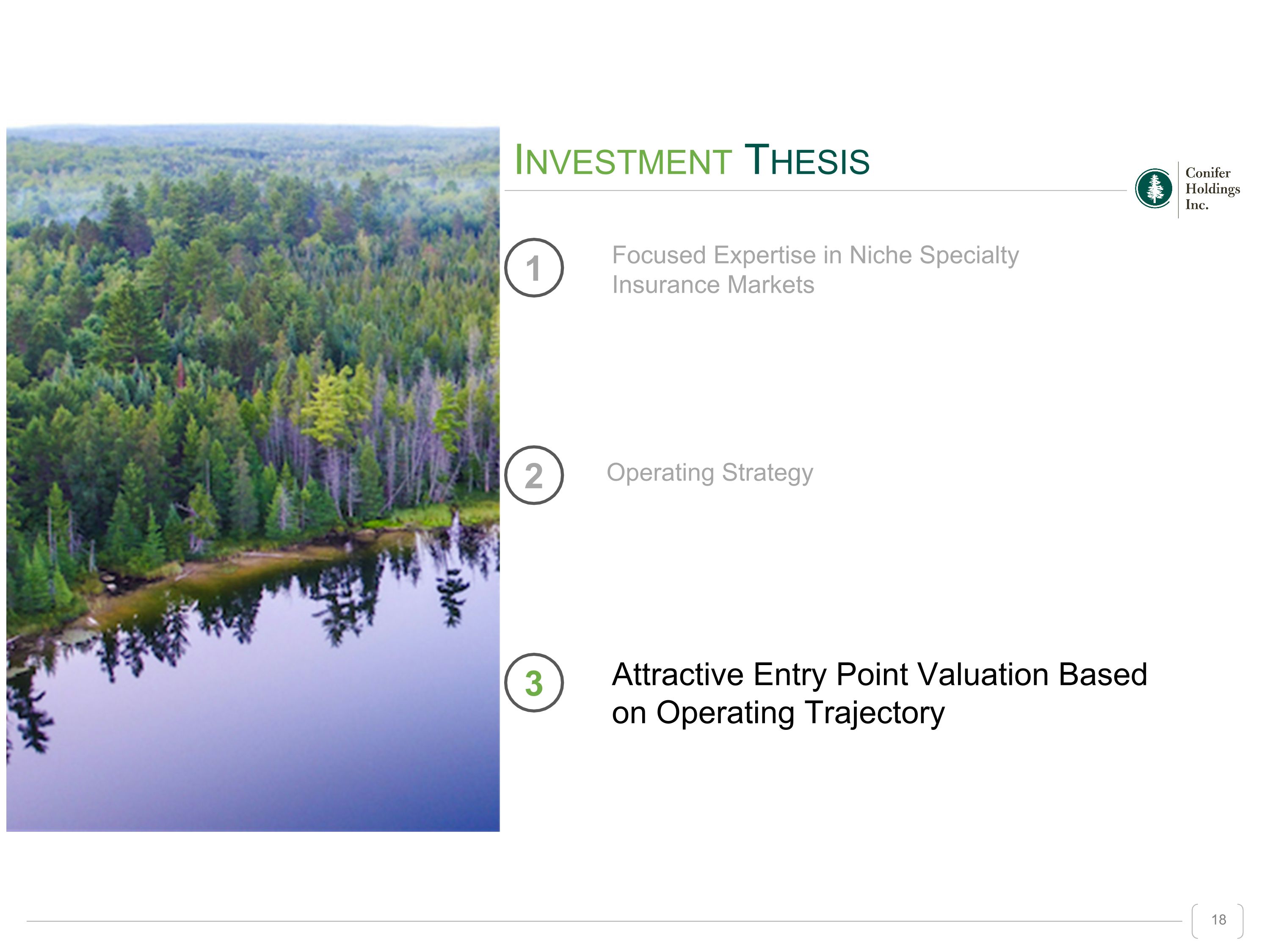 INVESTMENT THESIS

Conifer Holdings Inc.

1 Focused Expertise in Niche Specialty Insurance Markets

2 Operating Strategy

3 Attractive Entry Point Valuation Based on Operating Trajectory

18